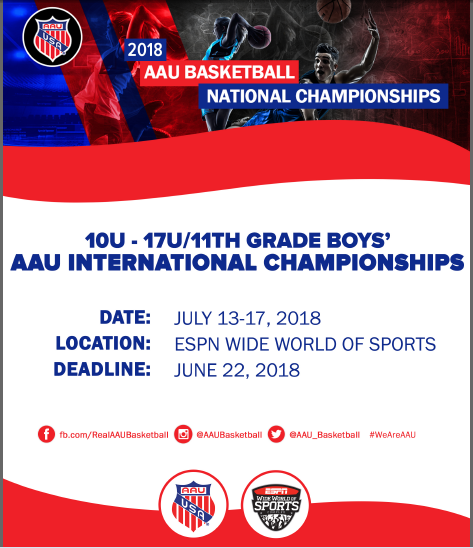 AAU USA

2018
AAU BASKETBALL
NATIONAL CHAMPIONSHIPS

10U - 17U/11TH GRADE BOYS' AAU INTERNATIONAL CHAMPIONSHIPS

DATE: JULY 13-17, 2018
LOCATION: ESPN WIDE WORLD OF SPORTS
DEADLINE: JUNE 22, 2018

fb.com/RealAAUBasketball @AAUBasketball @AAU_Basketball #WeAreAAU

AAU USA

ESPN WIDE WORLD OF SPORTS